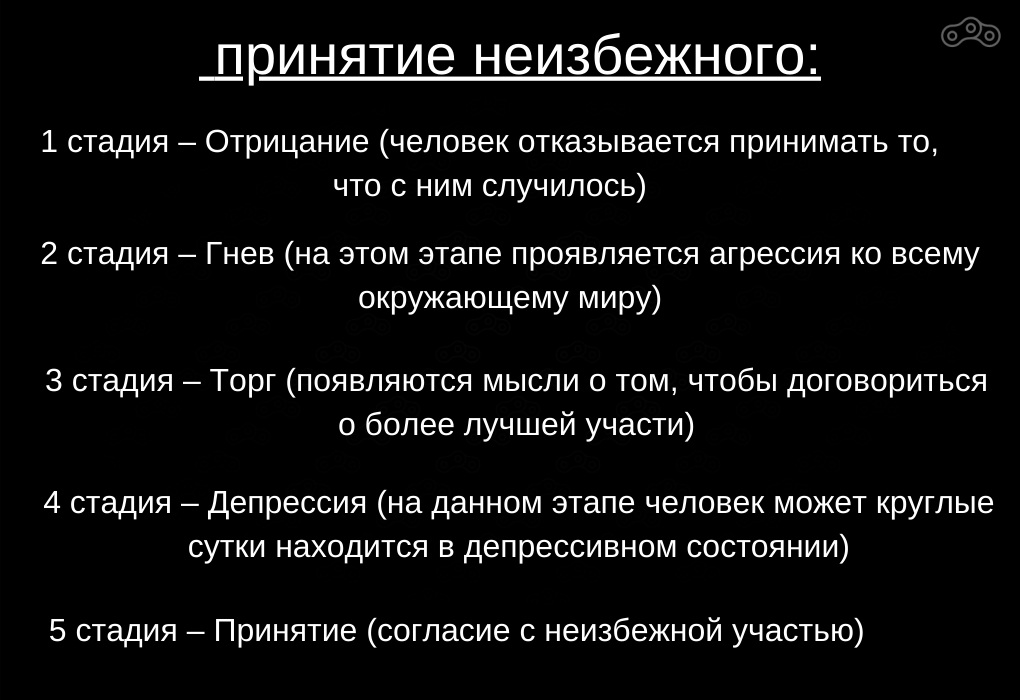 принятие неизбежного:

1 стадия – Отрицание (человек отказывается принимать то, что с ним случилось)

2 стадия – Гнев (на этом этапе проявляется агрессия ко всему окружающему миру)

3 стадия – Торг (появляются мысли о том, чтобы договориться о более лучшей участи)

4 стадия – Депрессия (на данном этапе человек может круглые сутки находится в депрессивном состоянии)

5 стадия – Принятие (согласие с неизбежной участью)